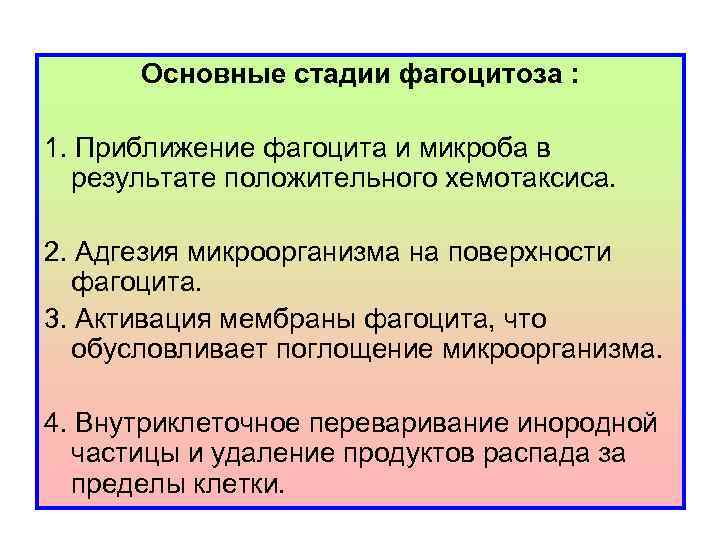 Основные стадии фагоцитоза :

1. Приближение фагоцита и микроба в результате положительного хемотаксиса.

2. Адгезия микроорганизма на поверхности фагоцита.

3. Активация мембраны фагоцита, что обусловливает поглощение микроорганизма.

4. Внутриклеточное переваривание инородной частицы и удаление продуктов распада за пределы клетки.